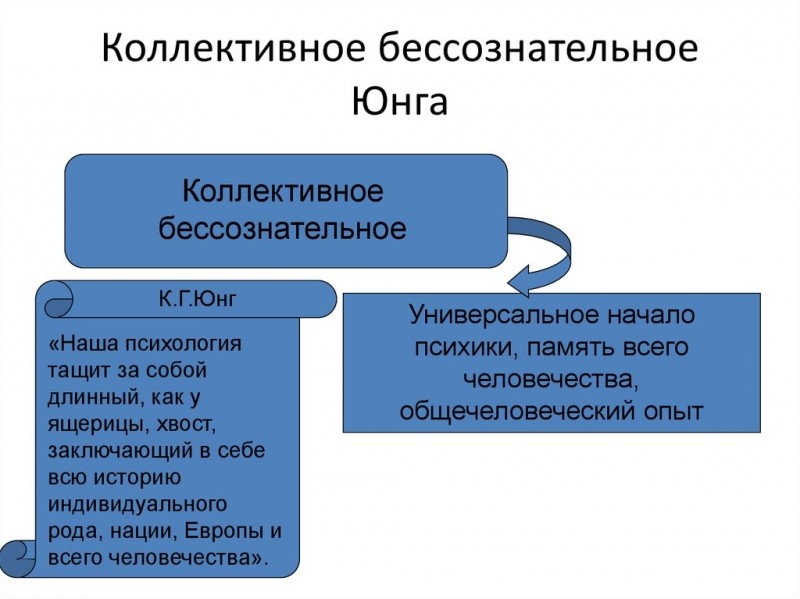 Коллективное бессознательное Юнга

Коллективное бессознательное

К.Г.Юнг

«Наша психология тащит за собой длинный, как у ящерицы, хвост, заключающий в себе всю историю индивидуального рода, нации, Европы и всего человечества».

Универсальное начало психики, память всего человечества, общечеловеческий опыт